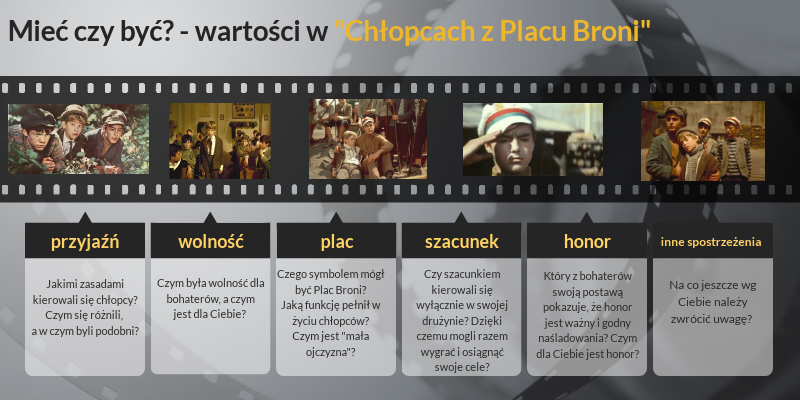 Mieć czy być? - wartości w "Chłopcach z Placu Broni"

przyjaźń

Jakimi zasadami kierowali się chłopcy? Czym się różnili, a w czym byli podobni?

wolność

Czym była wolność dla bohaterów, a czym jest dla Ciebie?

plac

Czego symbolem mógł być Plac Broni? Jaką funkcję pełnił w życiu chłopców? Czym jest "mała ojczyzna"?

szacunek

Czy szacunkiem kierowali się wyłącznie w swojej drużynie? Dzięki czemu mogli razem wygrać i osiągnąć swoje cele?

honor

Który z bohaterów swoją postawą pokazuje, że honor jest ważny i godny naśladowania? Czym dla Ciebie jest honor?

inne spostrzeżenia

Na co jeszcze wg Ciebie należy zwrócić uwagę?